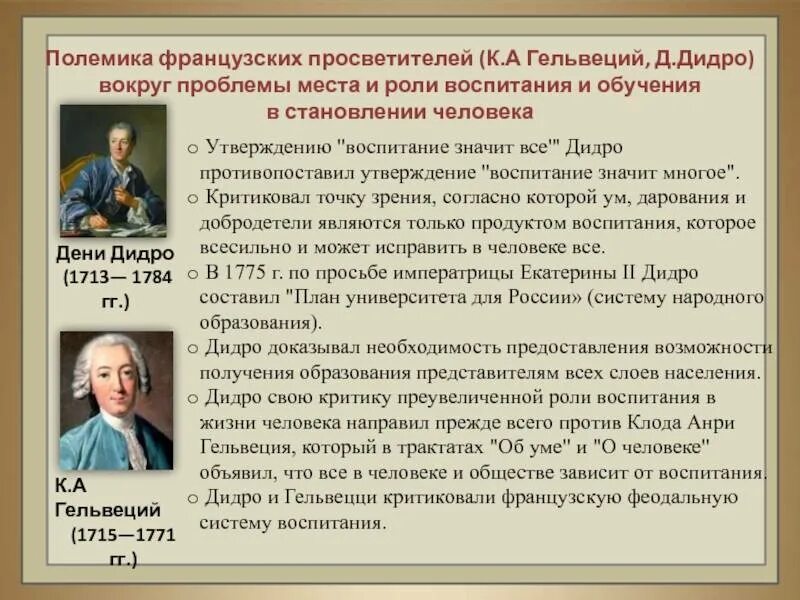 Полемика французских просветителей (К.А Гельвеций, Д.Дидро) вокруг проблемы места и роли воспитания и обучения в становлении человека

Дени Дидро (1713— 1784 гг.)

К.А Гельвеций (1715—1771 гг.)

o Утверждению "воспитание значит все'" Дидро противопоставил утверждение "воспитание значит многое".
o Критиковал точку зрения, согласно которой ум, дарования и добродетели являются только продуктом воспитания, которое всесильно и может исправить в человеке все.
o В 1775 г. по просьбе императрицы Екатерины II Дидро составил "План университета для России» (систему народного образования).
o Дидро доказывал необходимость предоставления возможности получения образования представителям всех слоев населения.
o Дидро свою критику преувеличенной роли воспитания в жизни человека направил прежде всего против Клода Анри Гельвеция, который в трактатах "Об уме" и "О человеке" объявил, что все в человеке и обществе зависит от воспитания.
o Дидро и Гельвецци критиковали французскую феодальную систему воспитания.